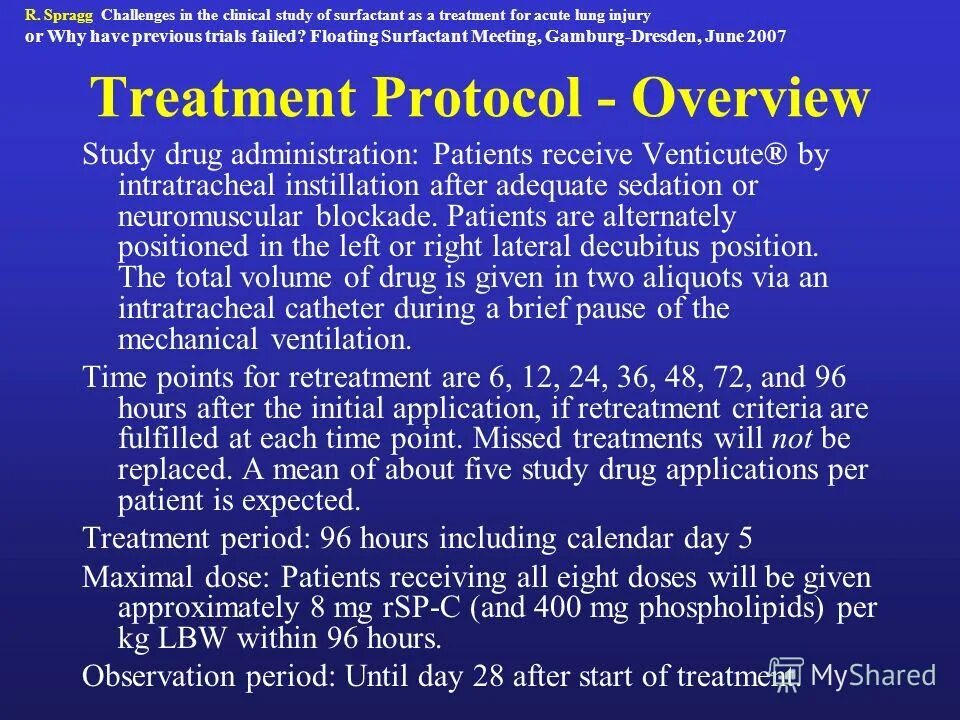 R. Spragg Challenges in the clinical study of surfactant as a treatment for acute lung injury or Why have previous trials failed? Floating Surfactant Meeting, Gamburg-Dresden, June 2007

Treatment Protocol - Overview

Study drug administration: Patients receive Venticute® by intratracheal instillation after adequate sedation or neuromuscular blockade. Patients are alternately positioned in the left or right lateral decubitus position. The total volume of drug is given in two aliquots via an intratracheal catheter during a brief pause of the mechanical ventilation.

Time points for retreatment are 6, 12, 24, 36, 48, 72, and 96 hours after the initial application, if retreatment criteria are fulfilled at each time point. Missed treatments will not be replaced. A mean of about five study drug applications per patient is expected.

Treatment period: 96 hours including calendar day 5

Maximal dose: Patients receiving all eight doses will be given approximately 8 mg rSP-C (and 400 mg phospholipids) per kg LBW within 96 hours.

Observation period: Until day 28 after start of treatment

MyShared